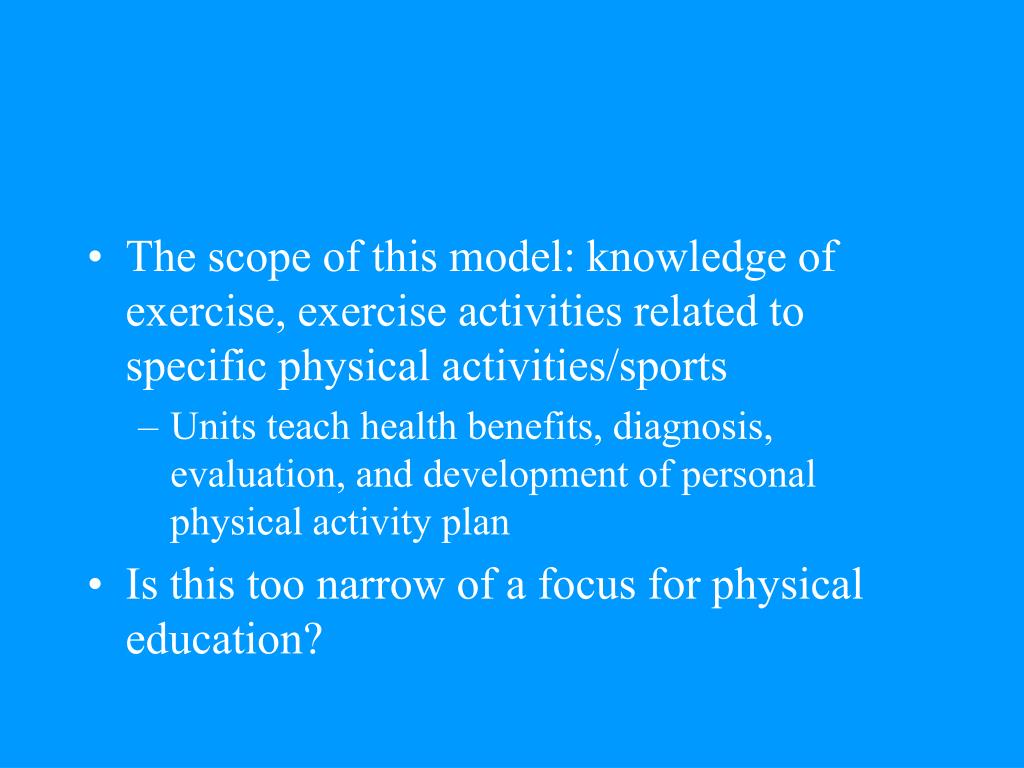 • The scope of this model: knowledge of exercise, exercise activities related to specific physical activities/sports
– Units teach health benefits, diagnosis, evaluation, and development of personal physical activity plan
• Is this too narrow of a focus for physical education?